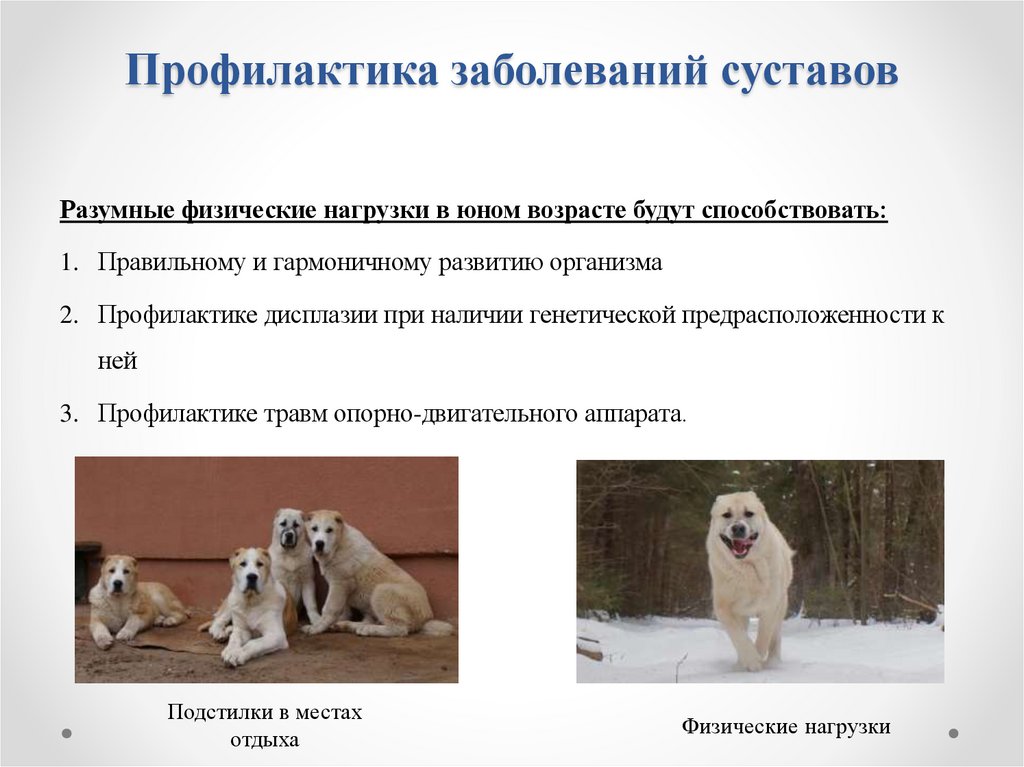 Профилактика заболеваний суставов

Разумные физические нагрузки в юном возрасте будут способствовать:

1. Правильному и гармоничному развитию организма
2. Профилактике дисплазии при наличии генетической предрасположенности к ней
3. Профилактике травм опорно-двигательного аппарата.

Подстилки в местах отдыха

Физические нагрузки